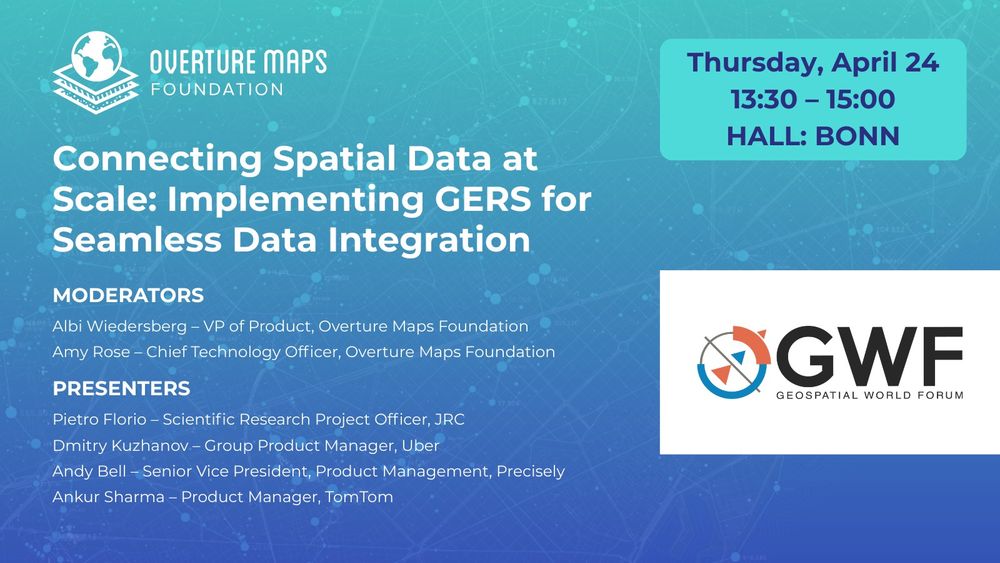 OVERTURE MAPS
FOUNDATION

Thursday, April 24
13:30 – 15:00
HALL: BONN

Connecting Spatial Data at Scale: Implementing GERS for Seamless Data Integration

MODERATORS
Albi Wiedersberg – VP of Product, Overture Maps Foundation
Amy Rose – Chief Technology Officer, Overture Maps Foundation

PRESENTERS
Pietro Florio – Scientific Research Project Officer, JRC
Dmitry Kuzhanov – Group Product Manager, Uber
Andy Bell – Senior Vice President, Product Management, Precisely
Ankur Sharma – Product Manager, TomTom

GWF
GEOSPATIAL WORLD FORUM